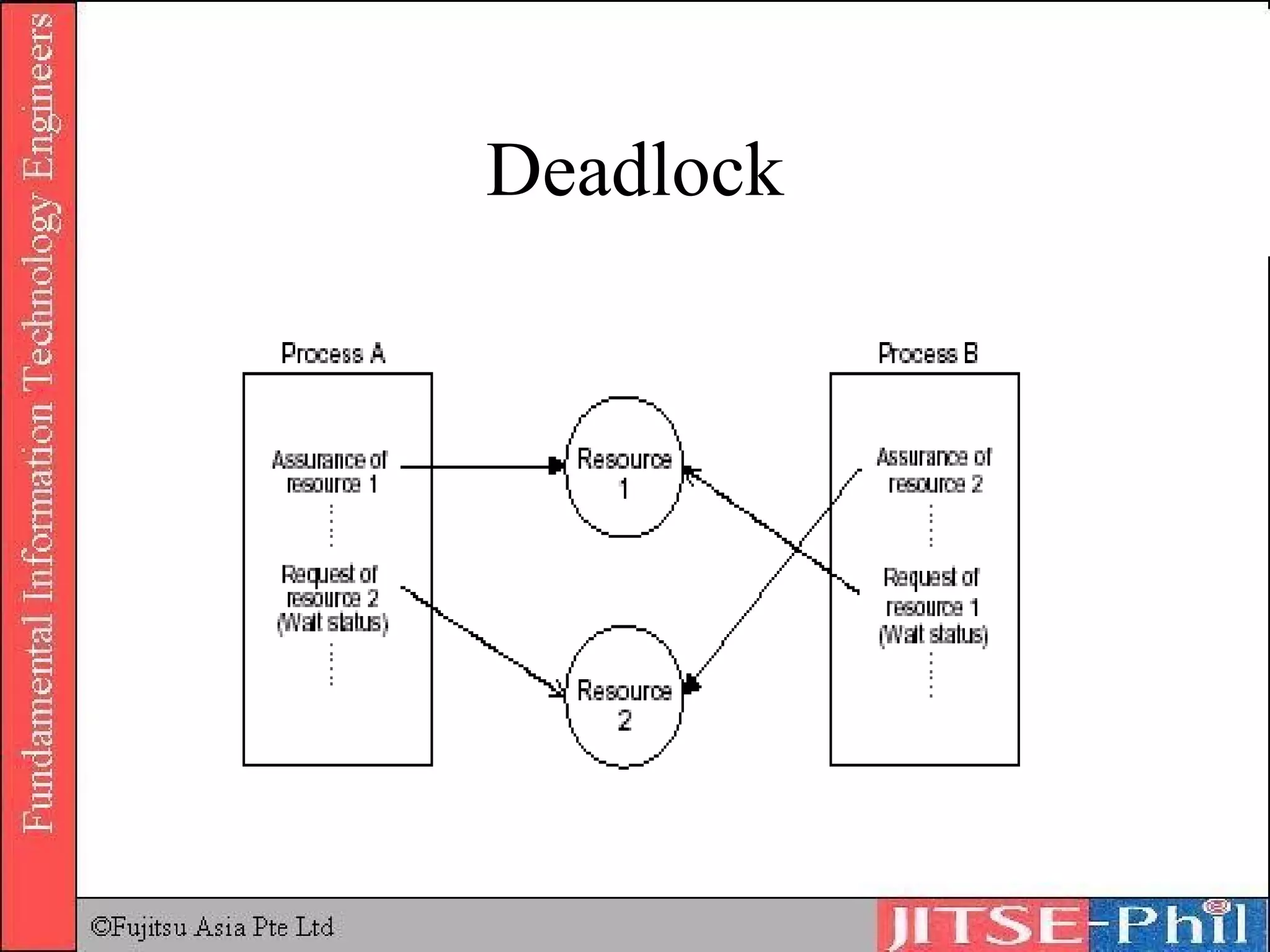 Fundamental Information Technology Engineers

Deadlock

Process A

Assurance of resource 1

Request of resource 2 (Wait status)

Resource 1

Resource 2

Process B

Assurance of resource 2

Request of resource 1 (Wait status)

©Fujitsu Asia Pte Ltd

JITSE-Phil